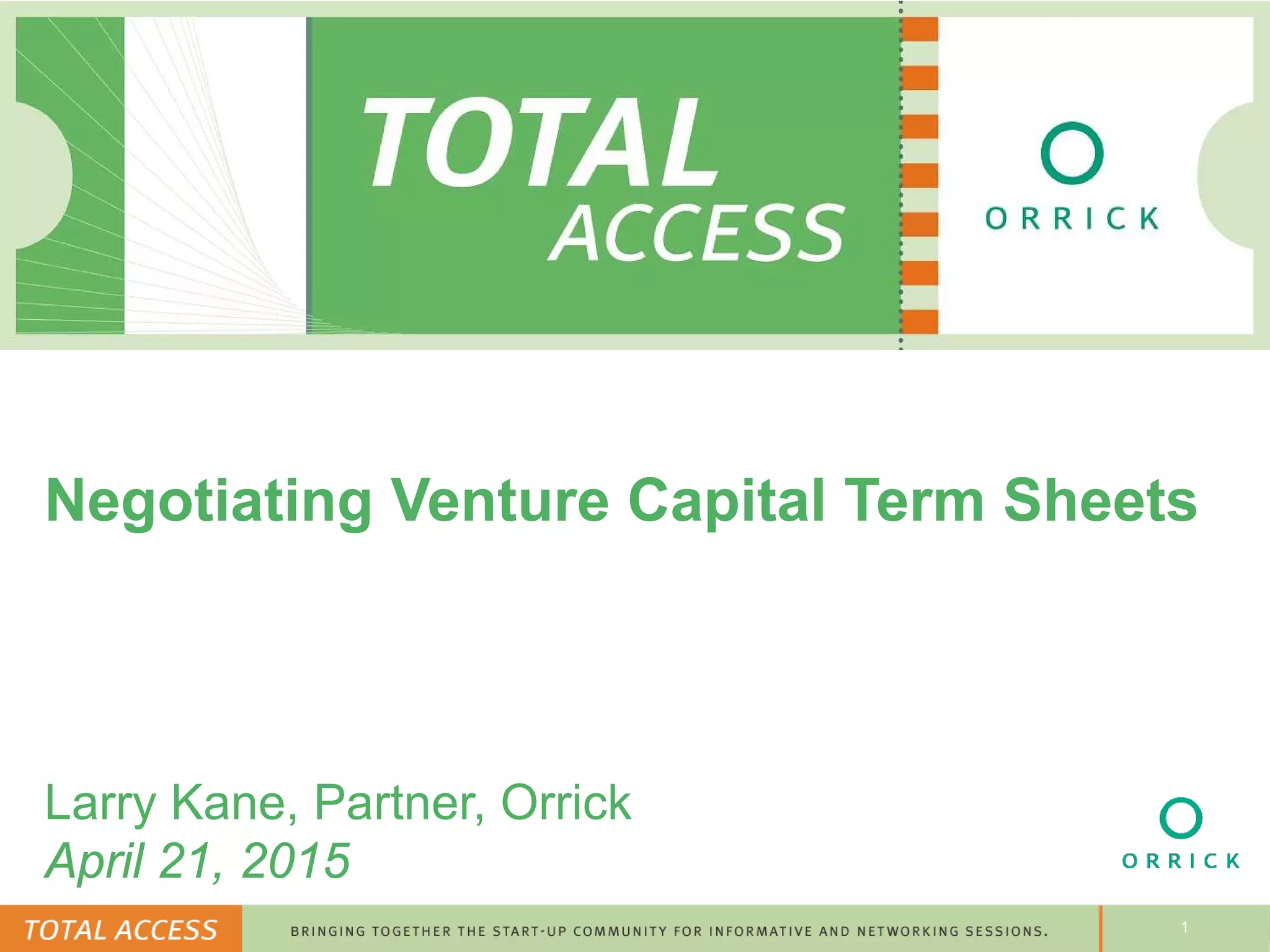 TOTAL ACCESS

ORRICK

Negotiating Venture Capital Term Sheets

Larry Kane, Partner, Orrick
April 21, 2015

ORRICK

TOTAL ACCESS BRINGING TOGETHER THE START-UP COMMUNITY FOR INFORMATIVE AND NETWORKING SESSIONS. 1